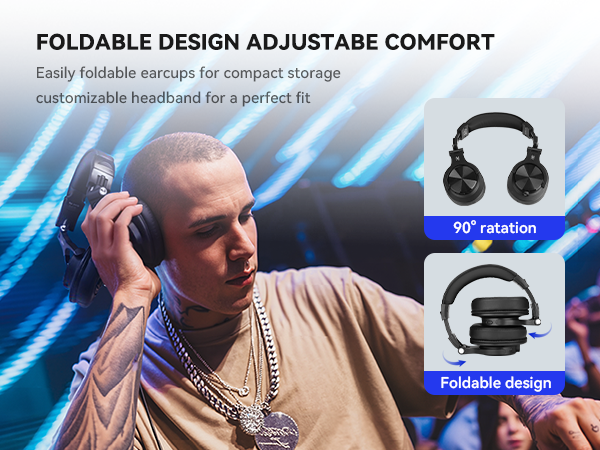 FOLDABLE DESIGN ADJUSTABE COMFORT

Easily foldable earcups for compact storage
customizable headband for a perfect fit

90° ratation

Foldable design